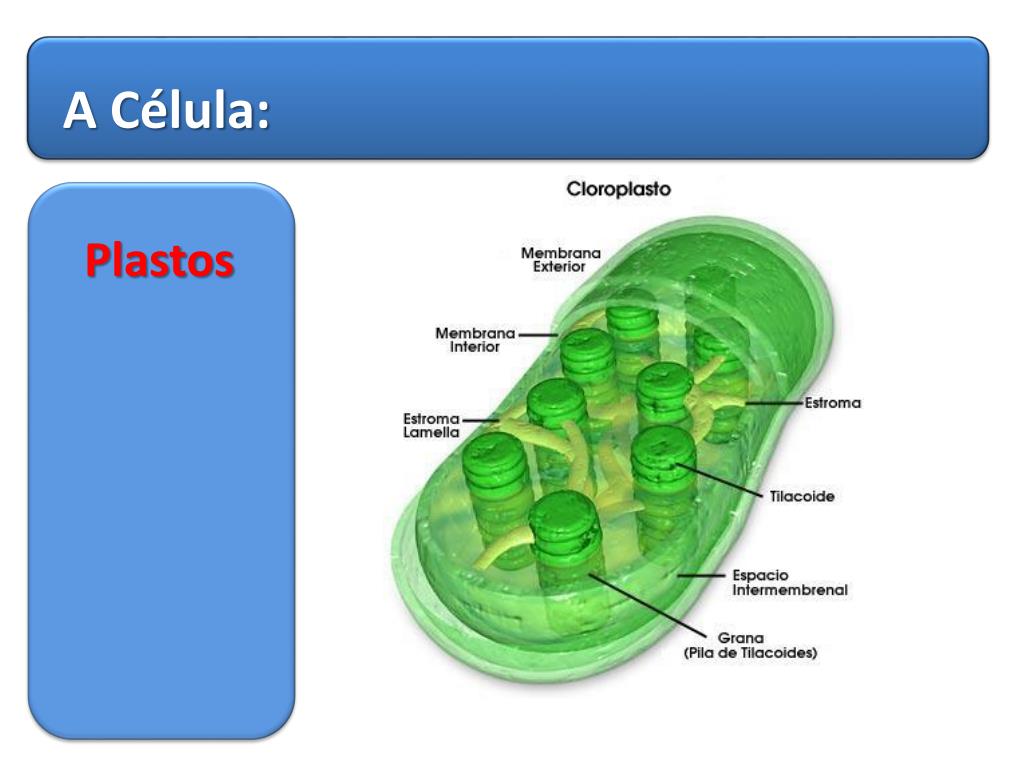 A Célula:

Plastos

Cloroplasto

Membrana Exterior

Membrana Interior

Estroma Lamella

Estroma

Tilacoide

Espacio Intermembrenal

Grana (Pila de Tilacoides)